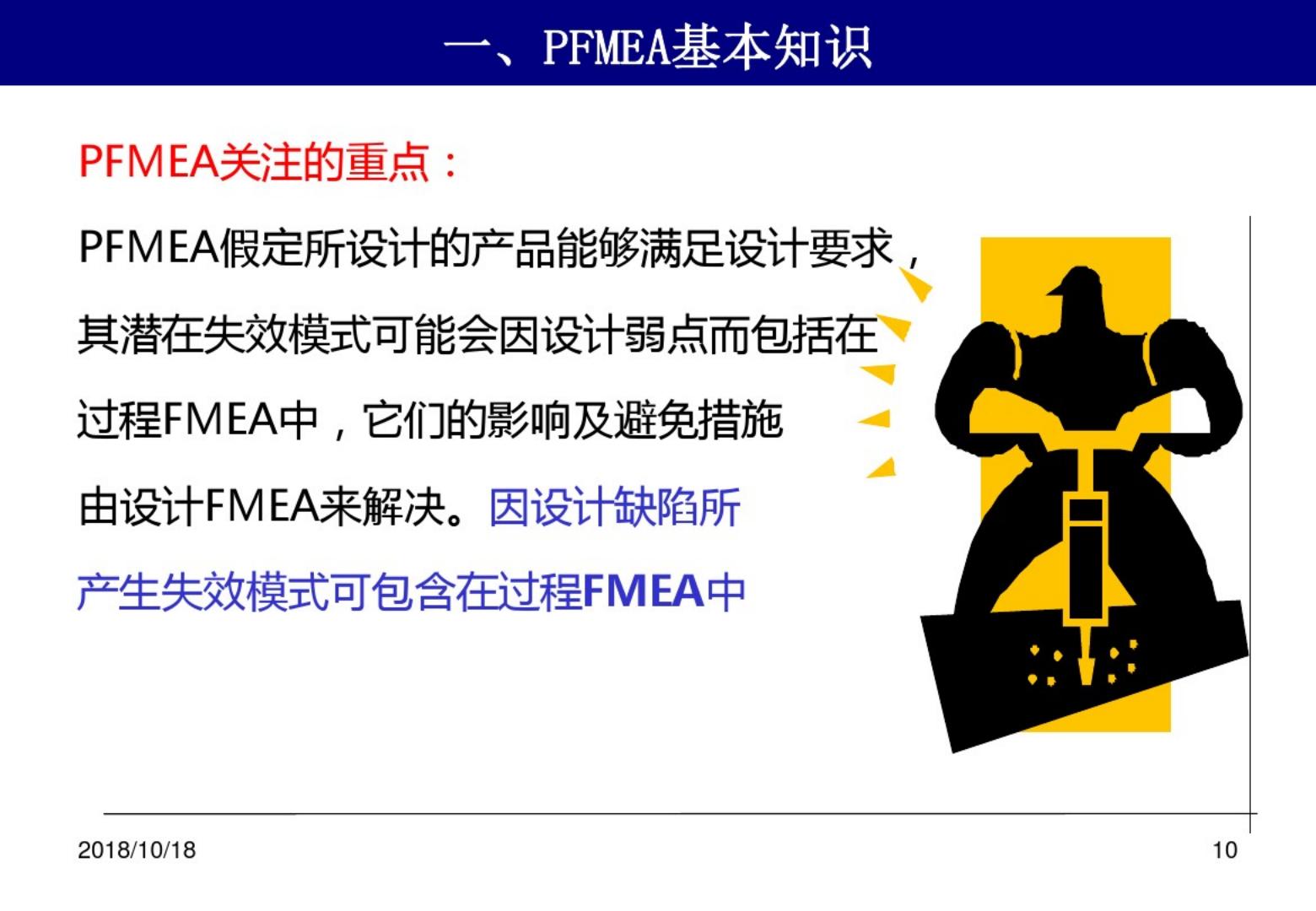 一、PFMEA基本知识

PFMEA关注的重点：

PFMEA假定所设计的产品能够满足设计要求，其潜在失效模式可能会因设计弱点而包括在过程FMEA中，它们的影响及避免措施由设计FMEA来解决。因设计缺陷所产生失效模式可包含在过程FMEA中

2018/10/18

10